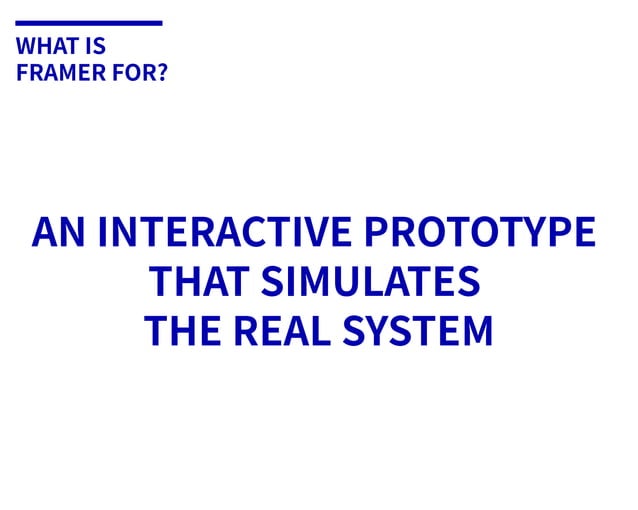 WHAT IS
FRAMER FOR?

AN INTERACTIVE PROTOTYPE
THAT SIMULATES
THE REAL SYSTEM